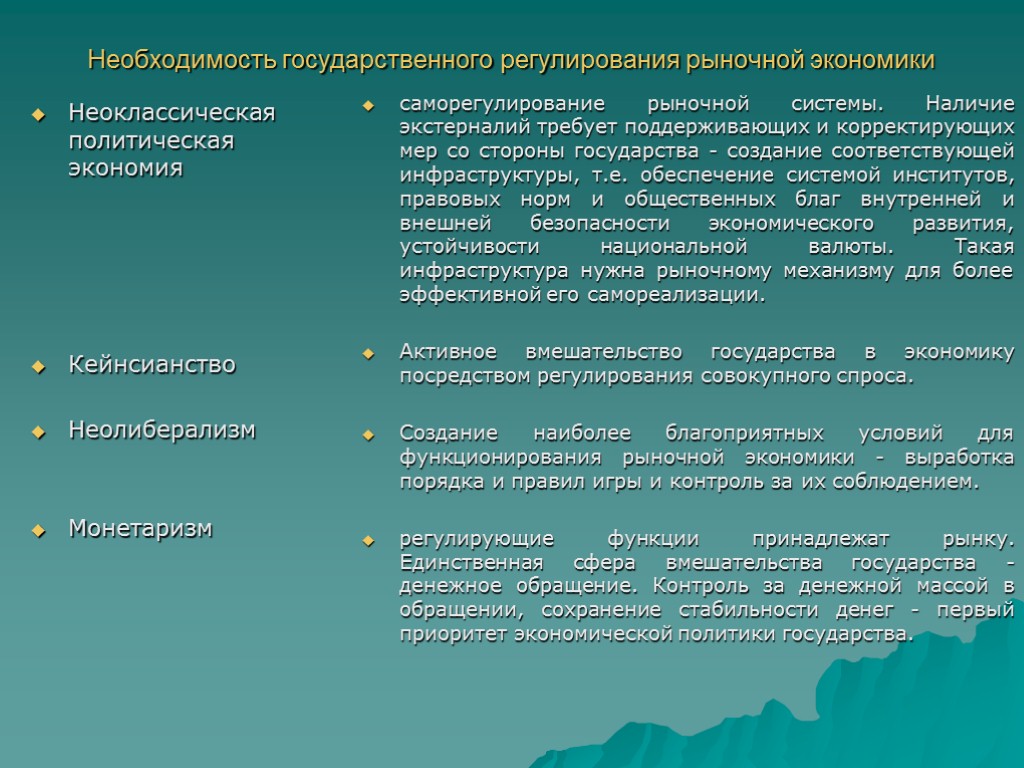 Необходимость государственного регулирования рыночной экономики

Неоклассическая политическая экономия

Кейнсианство

Неолиберализм

Монетаризм

саморегулирование рыночной системы. Наличие экстерналий требует поддерживающих и корректирующих мер со стороны государства - создание соответствующей инфраструктуры, т.е. обеспечение системой институтов, правовых норм и общественных благ внутренней и внешней безопасности экономического развития, устойчивости национальной валюты. Такая инфраструктура нужна рыночному механизму для более эффективной его самореализации.

Активное вмешательство государства в экономику посредством регулирования совокупного спроса.

Создание наиболее благоприятных условий для функционирования рыночной экономики - выработка порядка и правил игры и контроль за их соблюдением.

регулирующие функции принадлежат рынку. Единственная сфера вмешательства государства - денежное обращение. Контроль за денежной массой в обращении, сохранение стабильности денег - первый приоритет экономической политики государства.